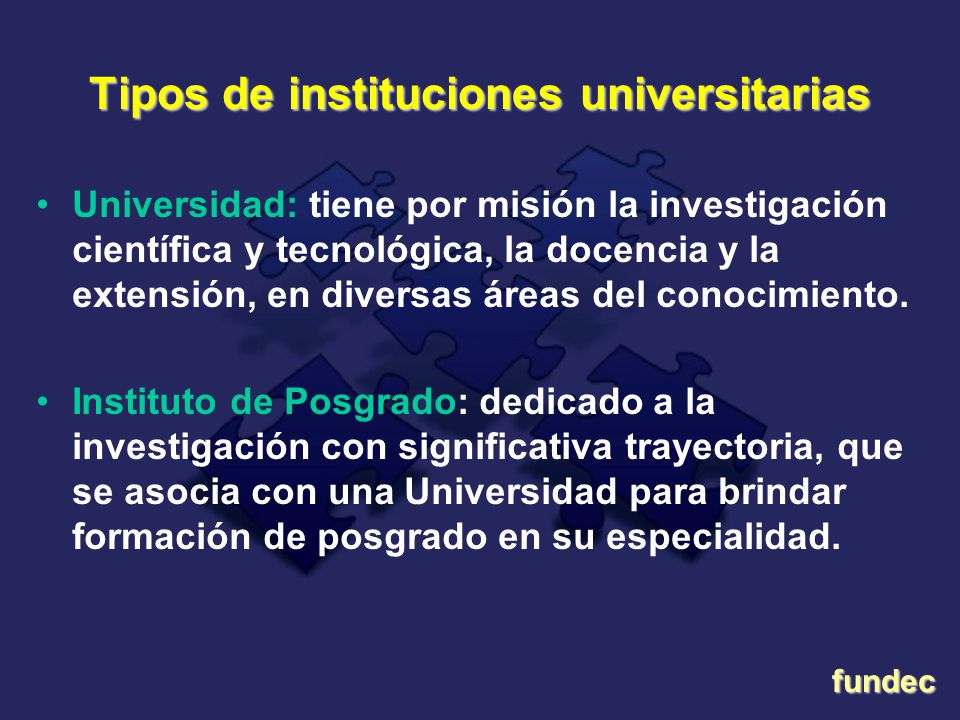 Tipos de instituciones universitarias

• Universidad: tiene por misión la investigación científica y tecnológica, la docencia y la extensión, en diversas áreas del conocimiento.

• Instituto de Posgrado: dedicado a la investigación con significativa trayectoria, que se asocia con una Universidad para brindar formación de posgrado en su especialidad.

fundec